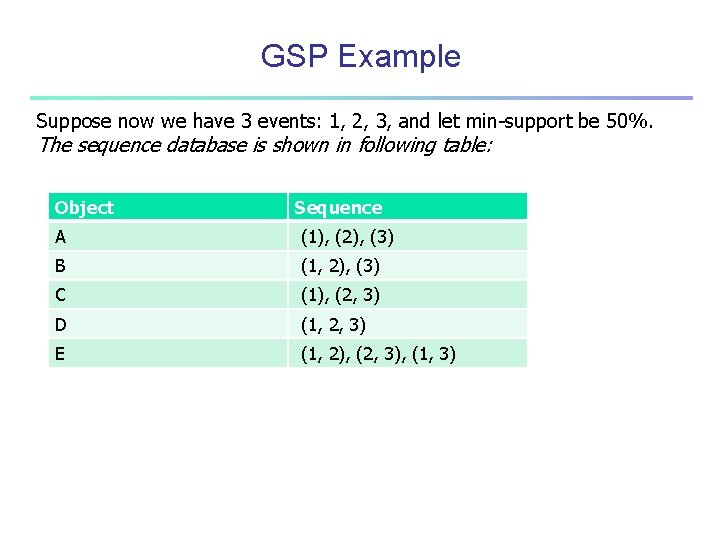 GSP Example

Suppose now we have 3 events: 1, 2, 3, and let min-support be 50%. The sequence database is shown in following table:

| Object | Sequence |
|---|---|
| A | (1), (2), (3) |
| B | (1, 2), (3) |
| C | (1), (2, 3) |
| D | (1, 2, 3) |
| E | (1, 2), (2, 3), (1, 3) |